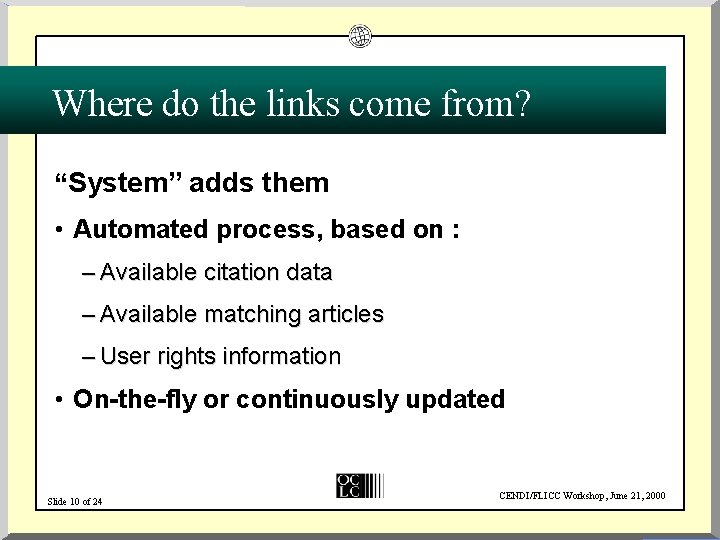 Where do the links come from?

"System" adds them

• Automated process, based on :

– Available citation data

– Available matching articles

– User rights information

• On-the-fly or continuously updated

OC
LC

Slide 10 of 24

CENDI/FLICC Workshop, June 21, 2000